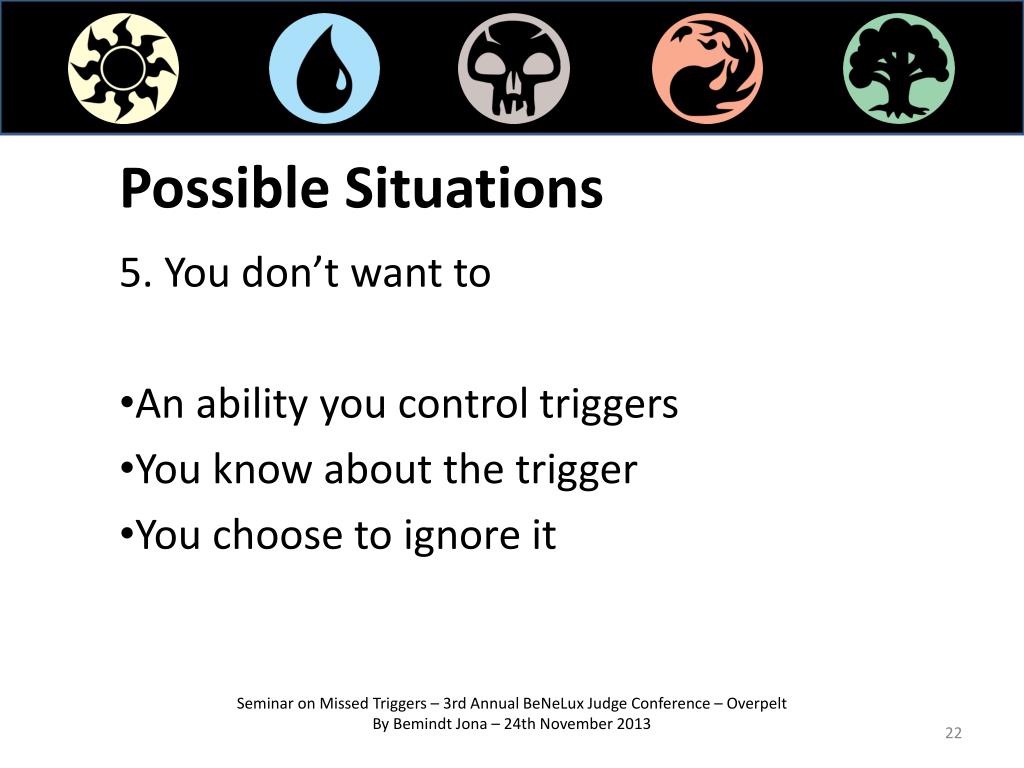 Possible Situations

5. You don’t want to

•An ability you control triggers
•You know about the trigger
•You choose to ignore it

Seminar on Missed Triggers – 3rd Annual BeNeLux Judge Conference – Overpelt
By Bemindt Jona – 24th November 2013

22